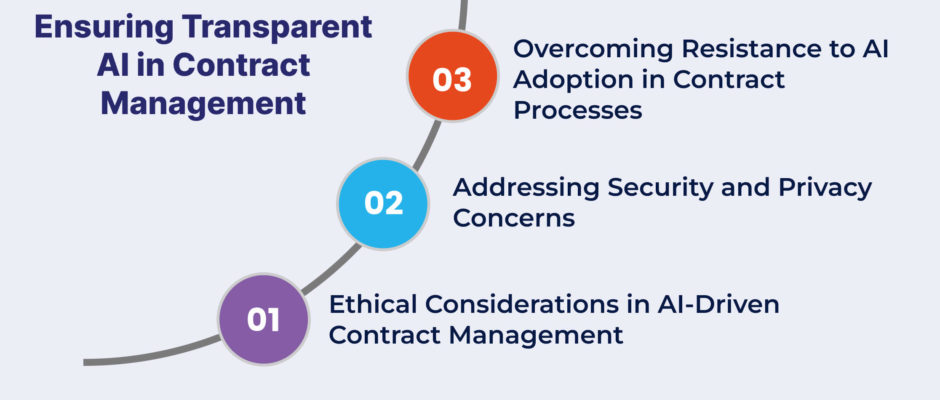 Ensuring Transparent AI in Contract Management

03 Overcoming Resistance to AI Adoption in Contract Processes

02 Addressing Security and Privacy Concerns

01 Ethical Considerations in AI-Driven Contract Management